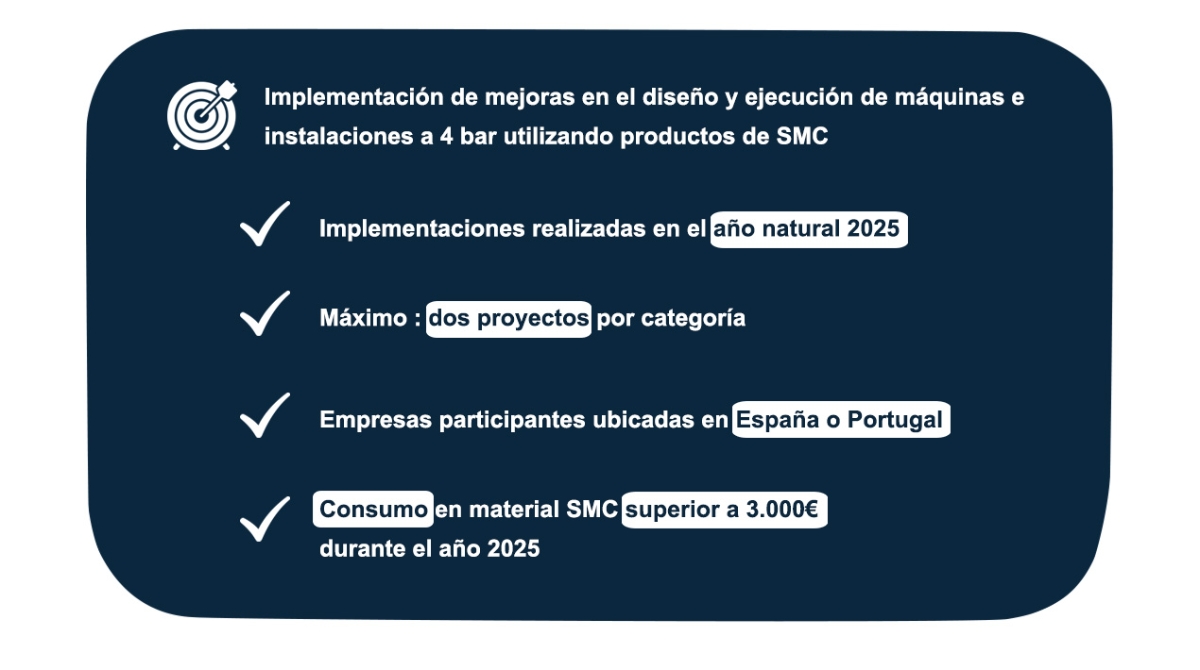 Implementación de mejoras en el diseño y ejecución de máquinas e instalaciones a 4 bar utilizando productos de SMC

Implementaciones realizadas en el año natural 2025

Máximo : dos proyectos por categoría

Empresas participantes ubicadas en España o Portugal

Consumo en material SMC superior a 3.000€ durante el año 2025